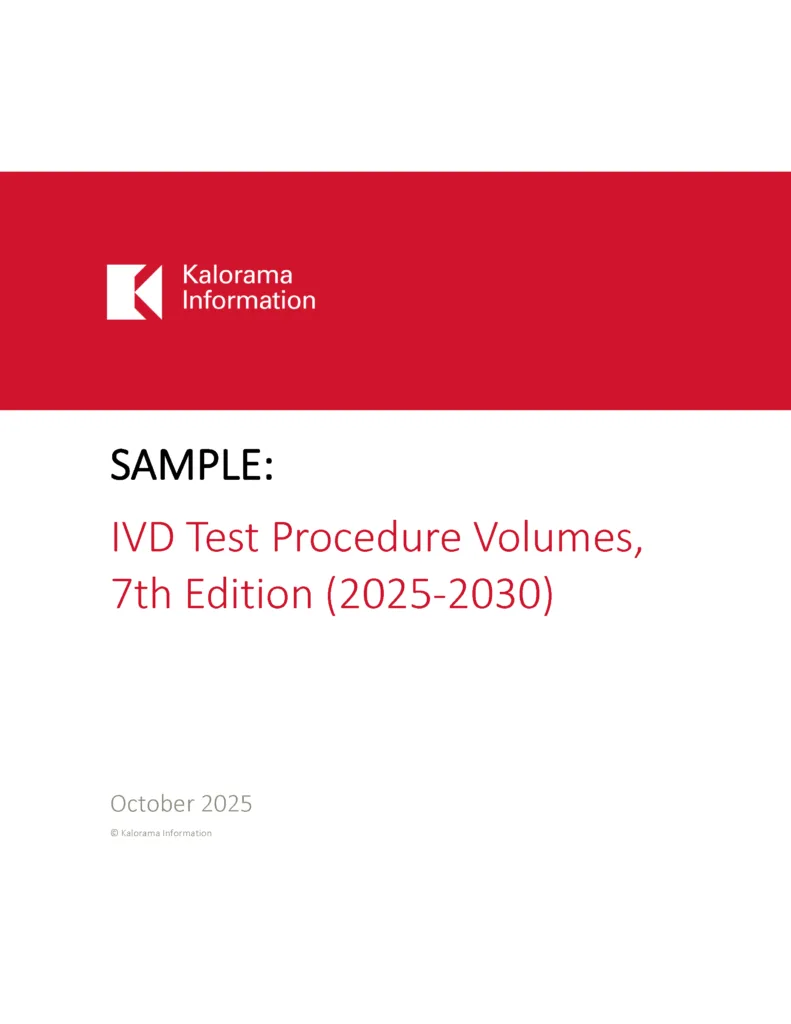 Kalorama Information

SAMPLE:

IVD Test Procedure Volumes, 7th Edition (2025-2030)

October 2025

© Kalorama Information